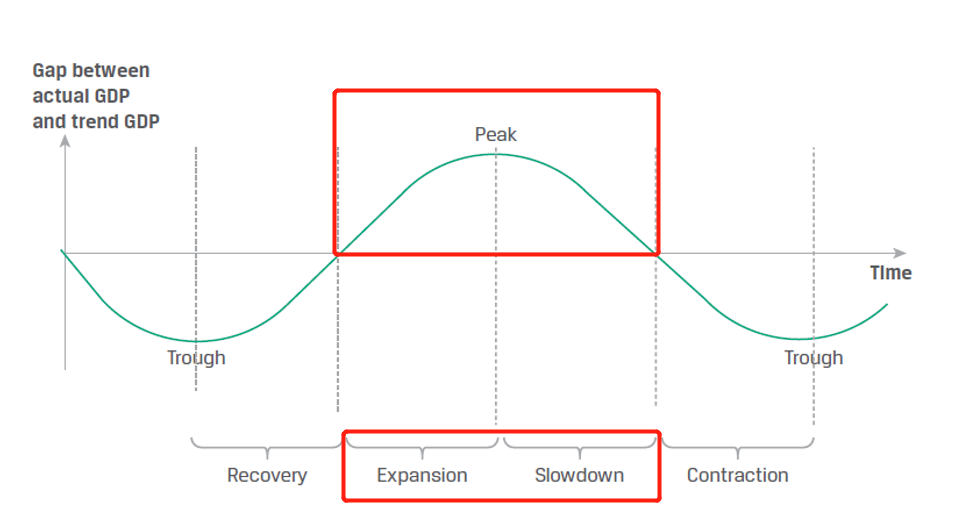 Gap between actual GDP and trend GDP

Peak

Time

Trough

Trough

Recovery

Expansion

Slowdown

Contraction